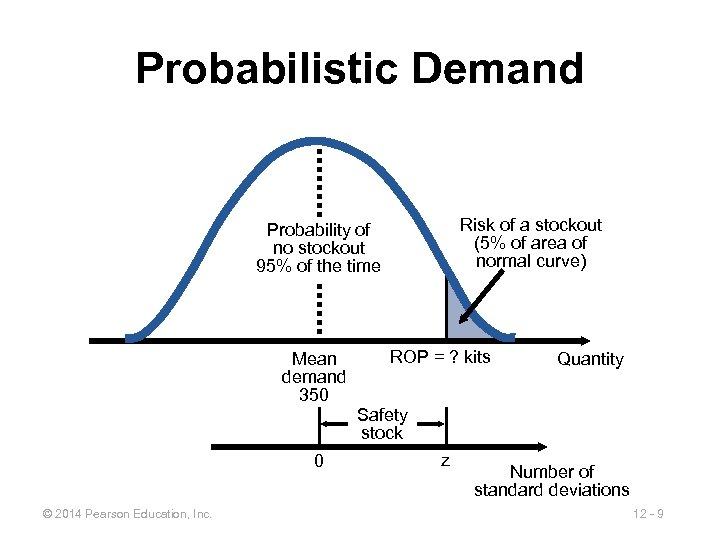 Probabilistic Demand

Probability of no stockout 95% of the time

Risk of a stockout (5% of area of normal curve)

Mean demand 350

ROP = ? kits

Quantity

Safety stock

0

z

Number of standard deviations

© 2014 Pearson Education, Inc.

12 - 9